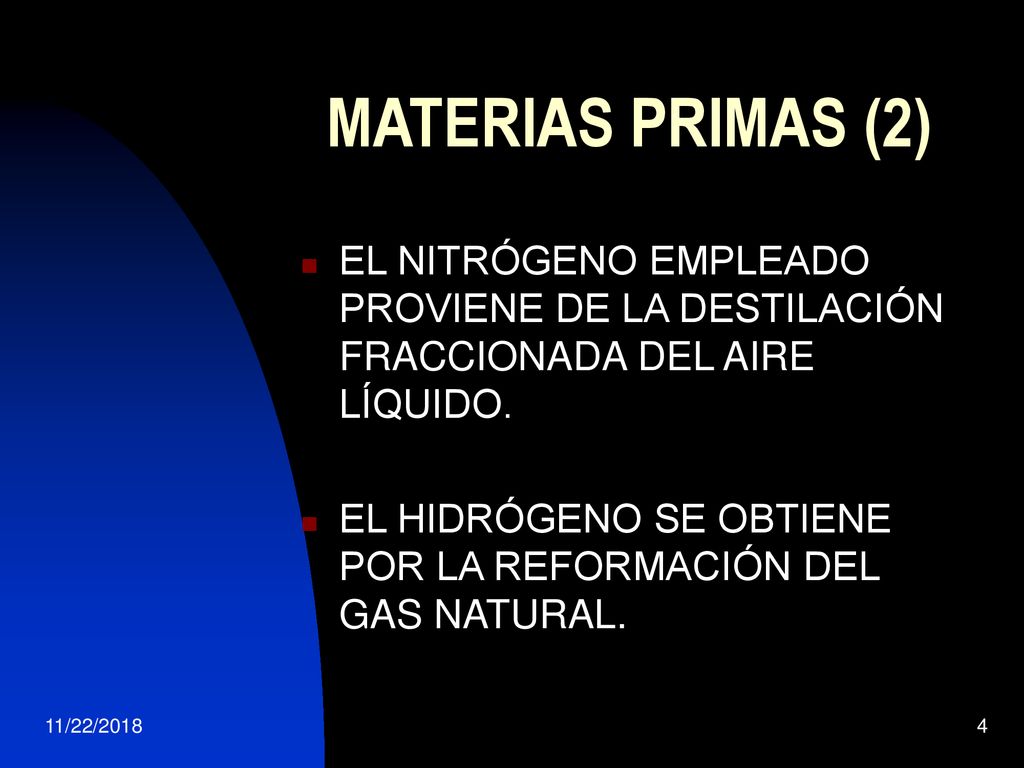 MATERIAS PRIMAS (2)

EL NITRÓGENO EMPLEADO PROVIENE DE LA DESTILACIÓN FRACCIONADA DEL AIRE LÍQUIDO.

EL HIDRÓGENO SE OBTIENE POR LA REFORMACIÓN DEL GAS NATURAL.

11/22/2018

4